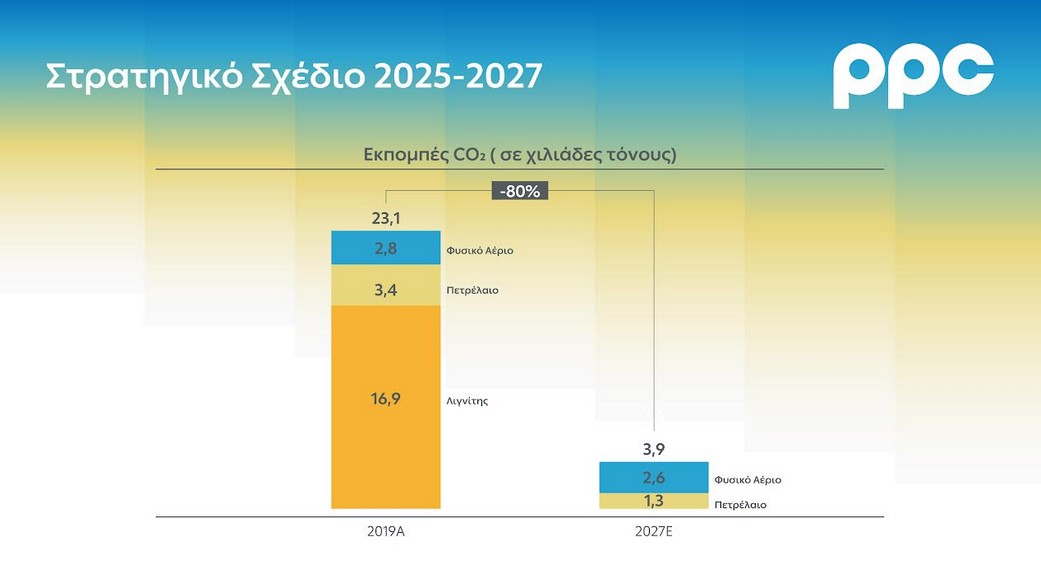 Στρατηγικό Σχέδιο 2025-2027

ppc

Εκπομπές $CO_2$ ( σε χιλιάδες τόνους)

-80%

23,1

2,8 Φυσικό Αέριο

3,4 Πετρέλαιο

16,9 Λιγνίτης

3,9

2,6 Φυσικό Αέριο

1,3 Πετρέλαιο

2019A

2027E